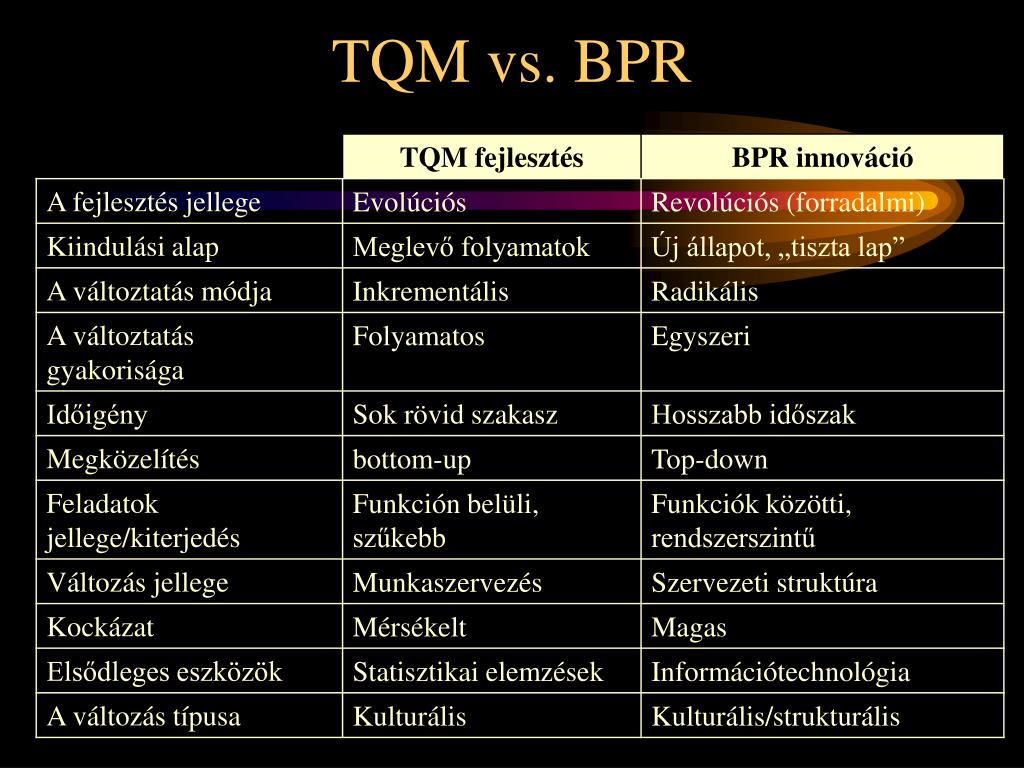 TQM vs. BPR

| | TQM fejlesztés | BPR innováció |
|---|---|---|
| A fejlesztés jellege | Evolúciós | Revolúciós (forradalmi) |
| Kiindulási alap | Meglevő folyamatok | Új állapot, „tiszta lap” |
| A változtatás módja | Inkrementális | Radikális |
| A változtatás gyakorisága | Folyamatos | Egyszeri |
| Időigény | Sok rövid szakasz | Hosszabb időszak |
| Megközelítés | bottom-up | Top-down |
| Feladatok jellege/kiterjedés | Funkción belüli, szűkebb | Funkciók közötti, rendszerszintű |
| Változás jellege | Munkaszervezés | Szervezeti struktúra |
| Kockázat | Mérsékelt | Magas |
| Elsődleges eszközök | Statisztikai elemzések | Információtechnológia |
| A változás típusa | Kulturális | Kulturális/strukturális |